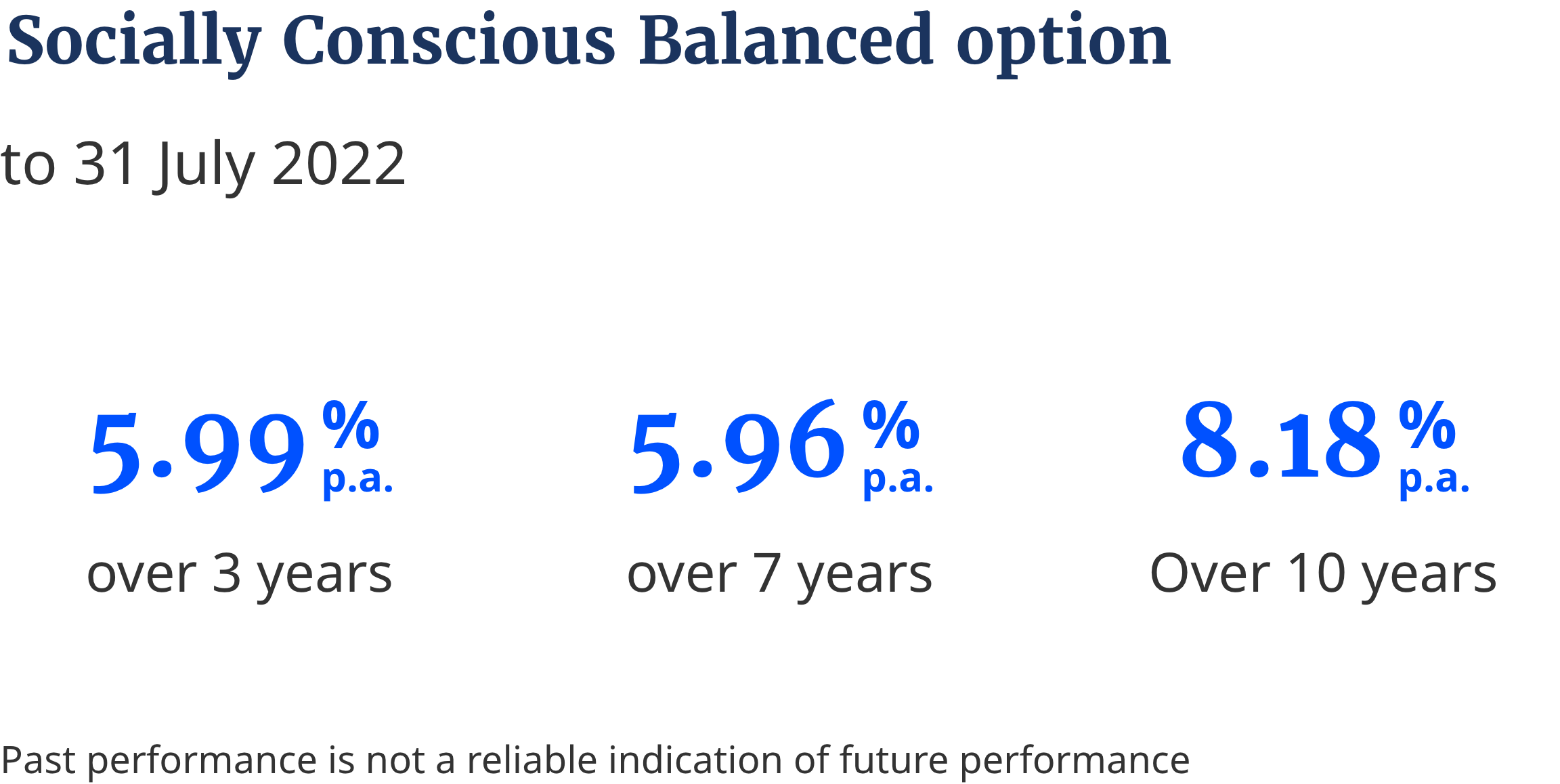 Socially Conscious Balanced option

to 31 July 2022

5.99% p.a.
over 3 years

5.96% p.a.
over 7 years

8.18% p.a.
Over 10 years

Past performance is not a reliable indication of future performance